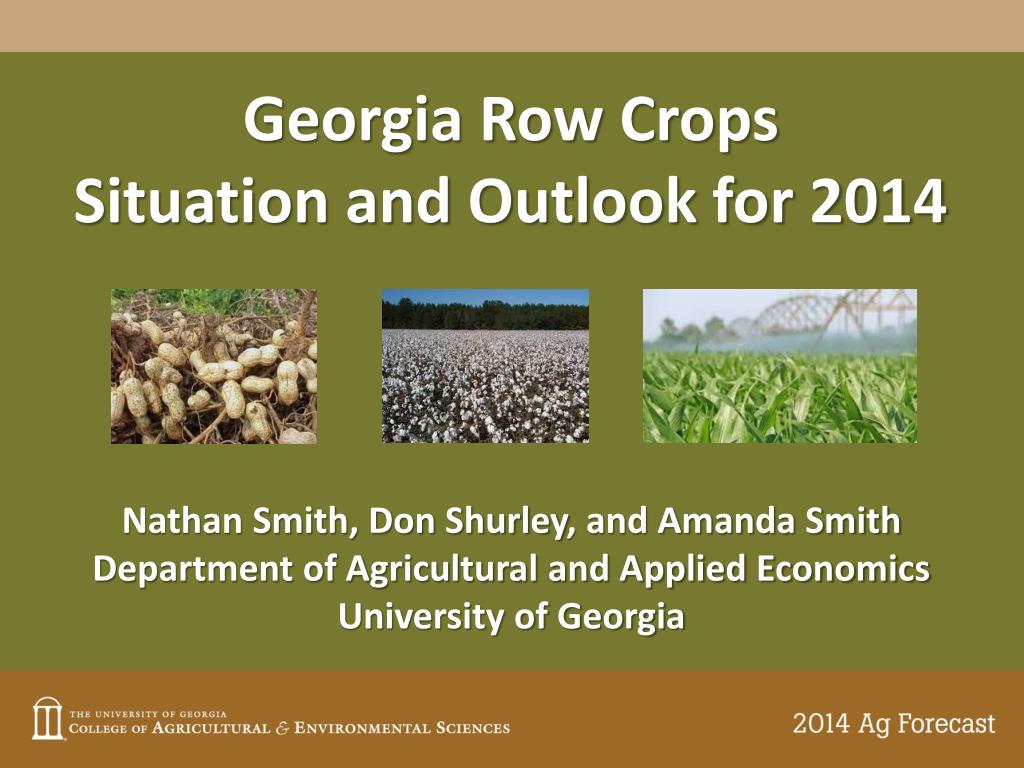 Georgia Row Crops
Situation and Outlook for 2014

Nathan Smith, Don Shurley, and Amanda Smith
Department of Agricultural and Applied Economics
University of Georgia

THE UNIVERSITY OF GEORGIA
COLLEGE OF AGRICULTURAL & ENVIRONMENTAL SCIENCES

2014 Ag Forecast